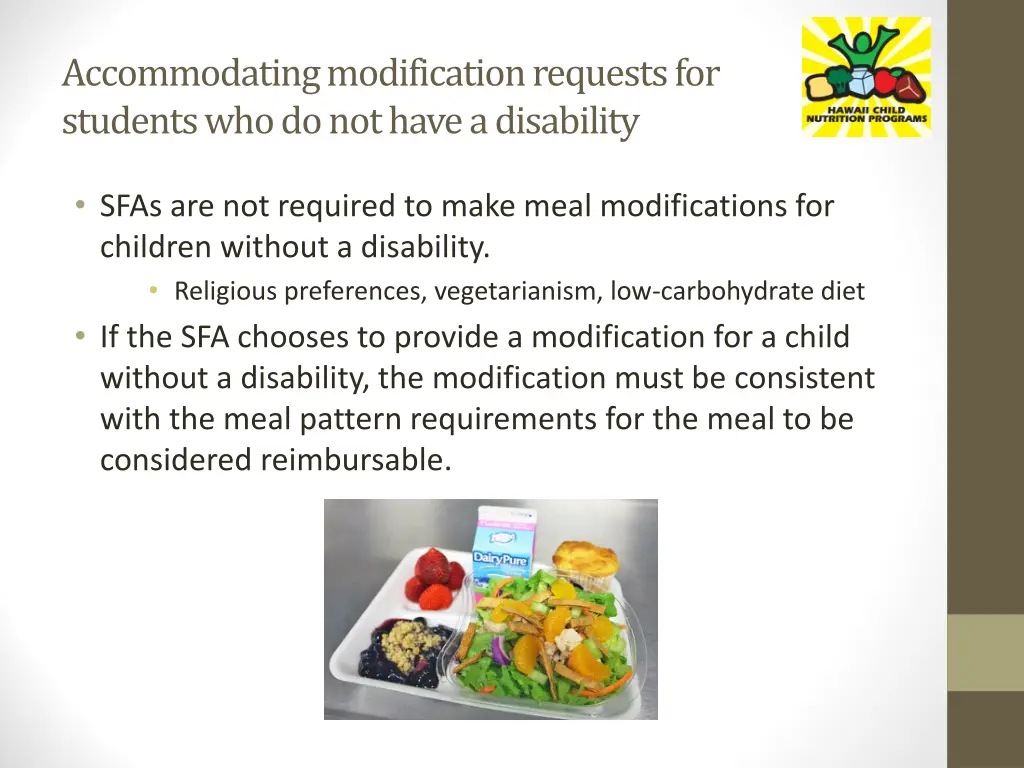 Accommodating modification requests for students who do not have a disability

HAWAII CHILD NUTRITION PROGRAMS

• SFAs are not required to make meal modifications for children without a disability.
• Religious preferences, vegetarianism, low-carbohydrate diet
• If the SFA chooses to provide a modification for a child without a disability, the modification must be consistent with the meal pattern requirements for the meal to be considered reimbursable.

DairyPure